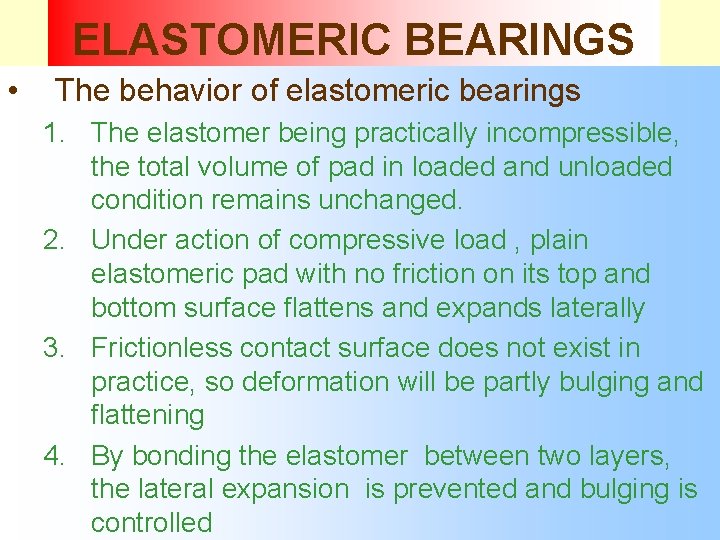 ELASTOMERIC BEARINGS

• The behavior of elastomeric bearings

1. The elastomer being practically incompressible, the total volume of pad in loaded and unloaded condition remains unchanged.

2. Under action of compressive load , plain elastomeric pad with no friction on its top and bottom surface flattens and expands laterally

3. Frictionless contact surface does not exist in practice, so deformation will be partly bulging and flattening

4. By bonding the elastomer between two layers, the lateral expansion is prevented and bulging is controlled